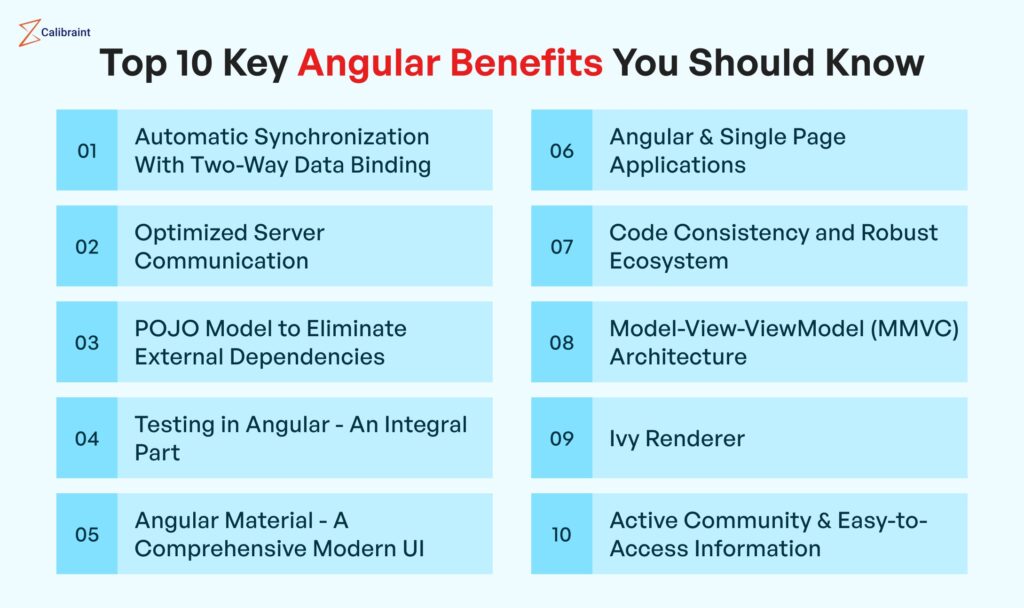 Calibraint

Top 10 Key Angular Benefits You Should Know

01 Automatic Synchronization With Two-Way Data Binding

02 Optimized Server Communication

03 POJO Model to Eliminate External Dependencies

04 Testing in Angular - An Integral Part

05 Angular Material - A Comprehensive Modern UI

06 Angular & Single Page Applications

07 Code Consistency and Robust Ecosystem

08 Model-View-ViewModel (MMVC) Architecture

09 Ivy Renderer

10 Active Community & Easy-to-Access Information